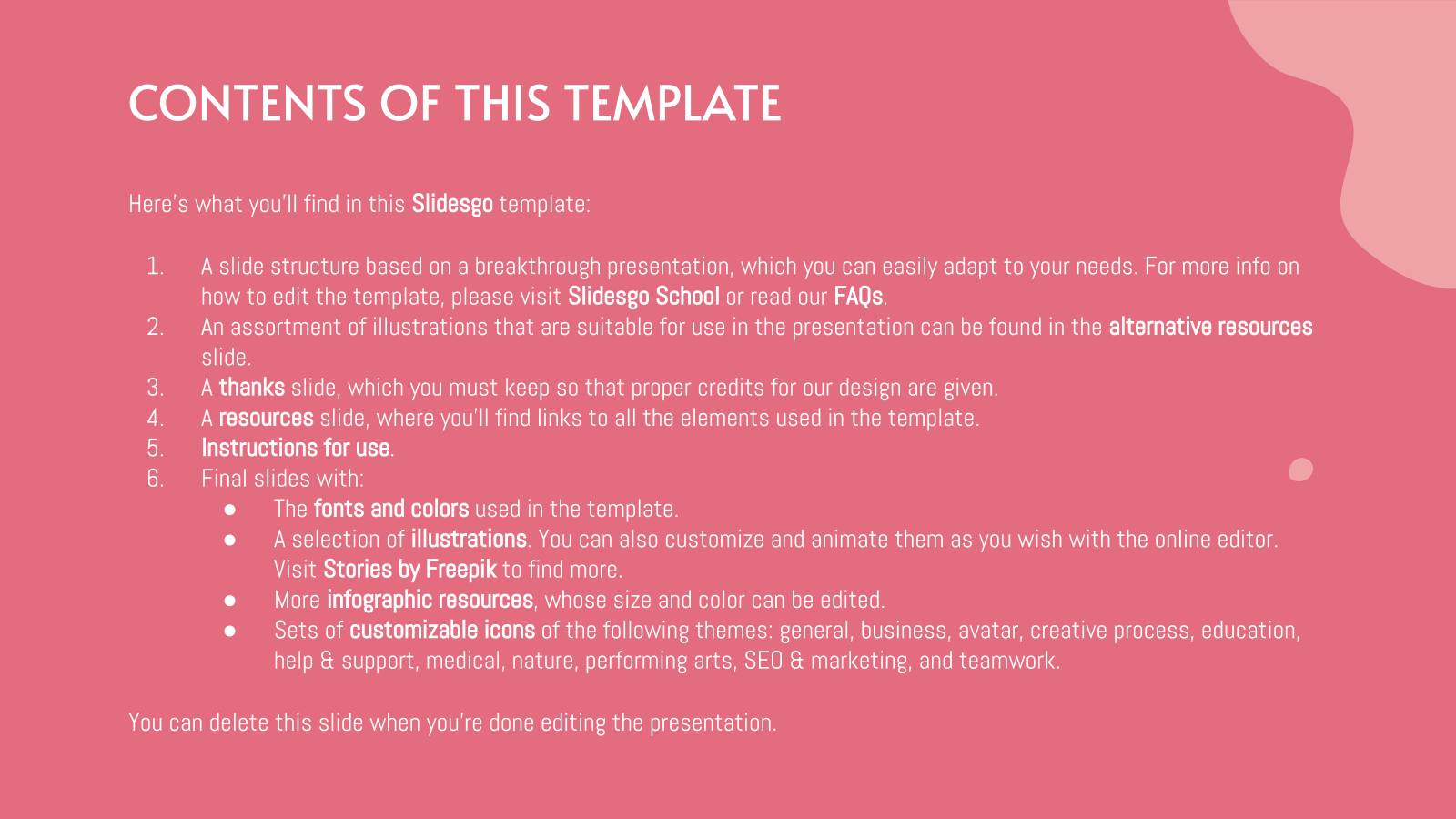 CONTENTS OF THIS TEMPLATE

Here's what you'll find in this Slidesgo template:

1. A slide structure based on a breakthrough presentation, which you can easily adapt to your needs. For more info on how to edit the template, please visit Slidesgo School or read our FAQs.
2. An assortment of illustrations that are suitable for use in the presentation can be found in the alternative resources slide.
3. A thanks slide, which you must keep so that proper credits for our design are given.
4. A resources slide, where you'll find links to all the elements used in the template.
5. Instructions for use.
6. Final slides with:
   ● The fonts and colors used in the template.
   ● A selection of illustrations. You can also customize and animate them as you wish with the online editor. Visit Stories by Freepik to find more.
   ● More infographic resources, whose size and color can be edited.
   ● Sets of customizable icons of the following themes: general, business, avatar, creative process, education, help & support, medical, nature, performing arts, SEO & marketing, and teamwork.

You can delete this slide when you're done editing the presentation.